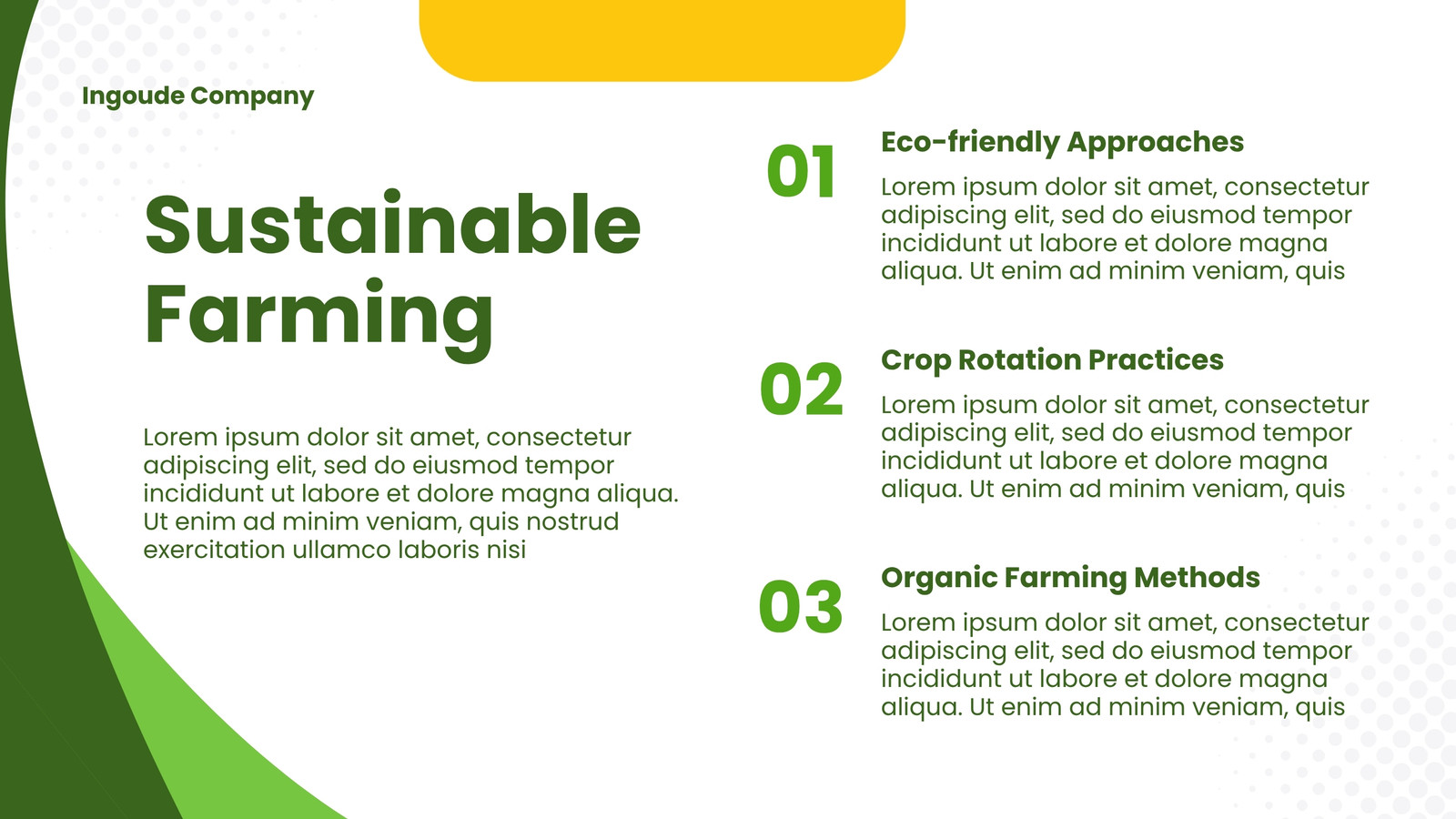 Ingoude Company

Sustainable Farming

Lorem ipsum dolor sit amet, consectetur adipiscing elit, sed do eiusmod tempor incididunt ut labore et dolore magna aliqua. Ut enim ad minim veniam, quis nostrud exercitation ullamco laboris nisi

01
Eco-friendly Approaches
Lorem ipsum dolor sit amet, consectetur adipiscing elit, sed do eiusmod tempor incididunt ut labore et dolore magna aliqua. Ut enim ad minim veniam, quis

02
Crop Rotation Practices
Lorem ipsum dolor sit amet, consectetur adipiscing elit, sed do eiusmod tempor incididunt ut labore et dolore magna aliqua. Ut enim ad minim veniam, quis

03
Organic Farming Methods
Lorem ipsum dolor sit amet, consectetur adipiscing elit, sed do eiusmod tempor incididunt ut labore et dolore magna aliqua. Ut enim ad minim veniam, quis